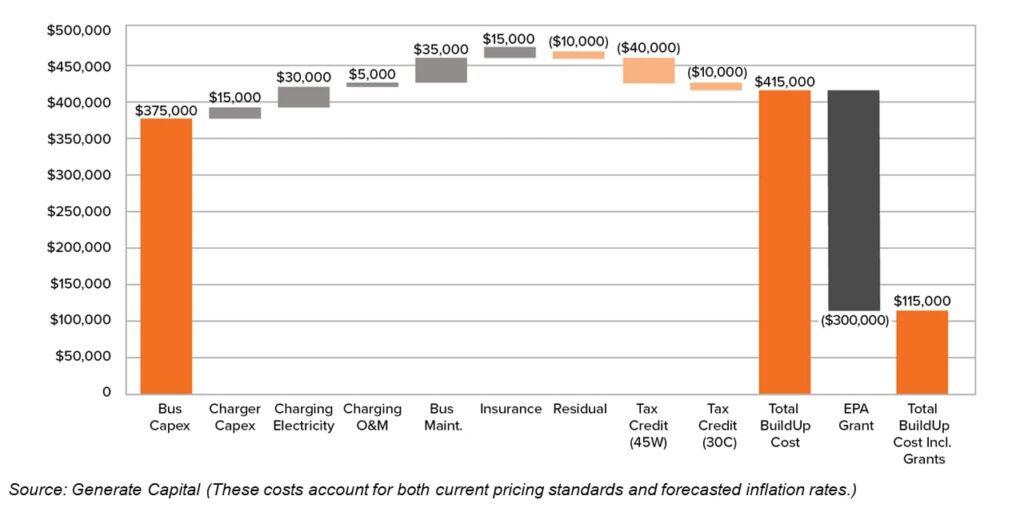 $500,000
$450,000
$400,000
$350,000
$300,000
$250,000
$200,000
$150,000
$100,000
$50,000
0

$375,000
$15,000
$30,000
$5,000
$35,000
$15,000
($10,000)
($40,000)
($10,000)
$415,000
($300,000)
$115,000

Bus Capex
Charger Capex
Charging Electricity
Charging O&M
Bus Maint.
Insurance
Residual
Tax Credit (45W)
Tax Credit (30C)
Total BuildUp Cost
EPA Grant
Total BuildUp Cost Incl. Grants

Source: Generate Capital (These costs account for both current pricing standards and forecasted inflation rates.)